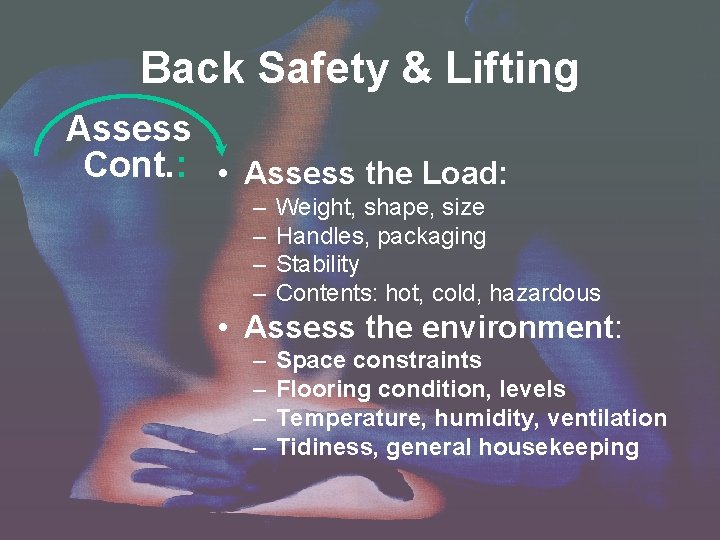 Back Safety & Lifting

Assess Cont.:

• Assess the Load:
– Weight, shape, size
– Handles, packaging
– Stability
– Contents: hot, cold, hazardous

• Assess the environment:
– Space constraints
– Flooring condition, levels
– Temperature, humidity, ventilation
– Tidiness, general housekeeping